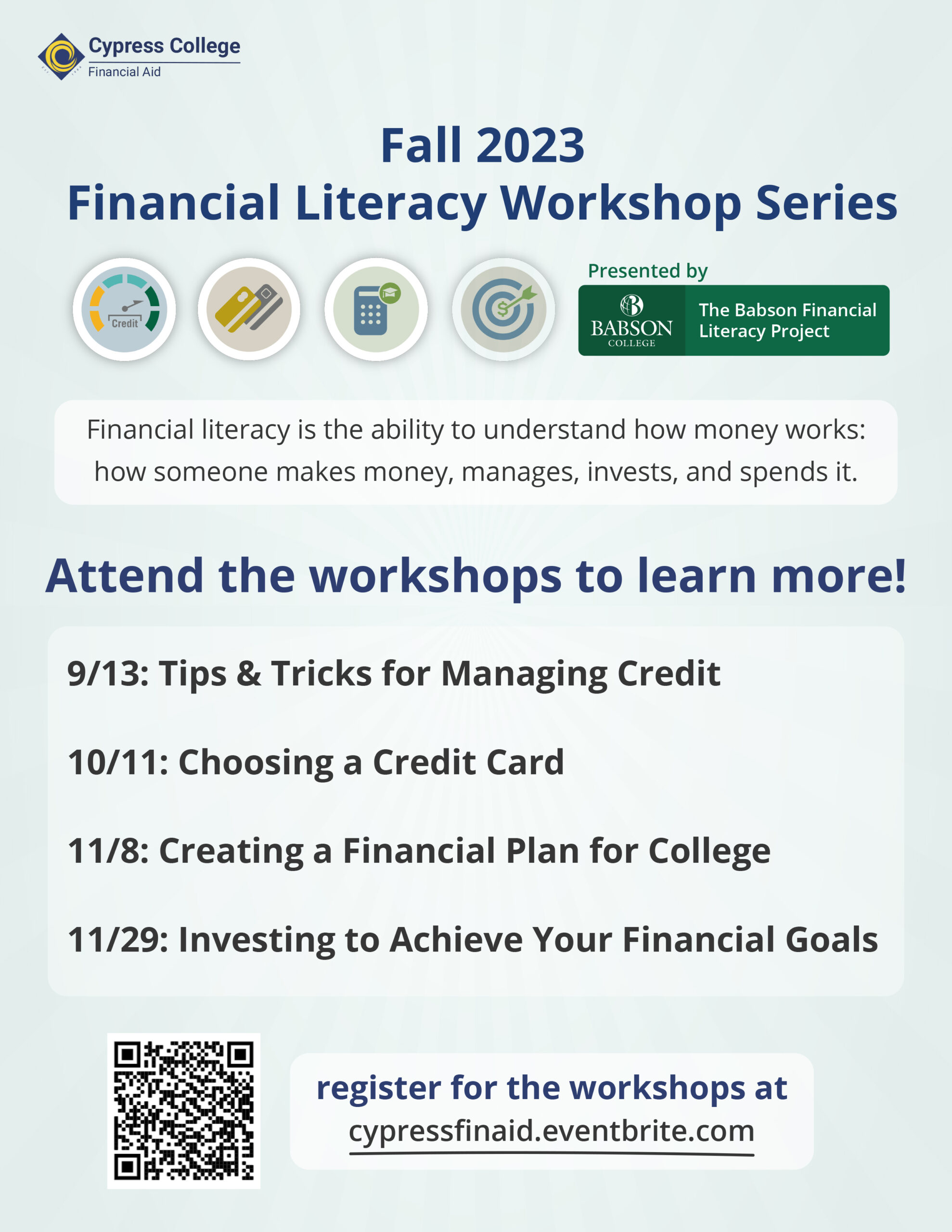 Cypress College
Financial Aid

Fall 2023
Financial Literacy Workshop Series

Credit

Presented by

BABSON COLLEGE

The Babson Financial Literacy Project

Financial literacy is the ability to understand how money works: how someone makes money, manages, invests, and spends it.

Attend the workshops to learn more!

9/13: Tips & Tricks for Managing Credit

10/11: Choosing a Credit Card

11/8: Creating a Financial Plan for College

11/29: Investing to Achieve Your Financial Goals

register for the workshops at
cypressfinaid.eventbrite.com